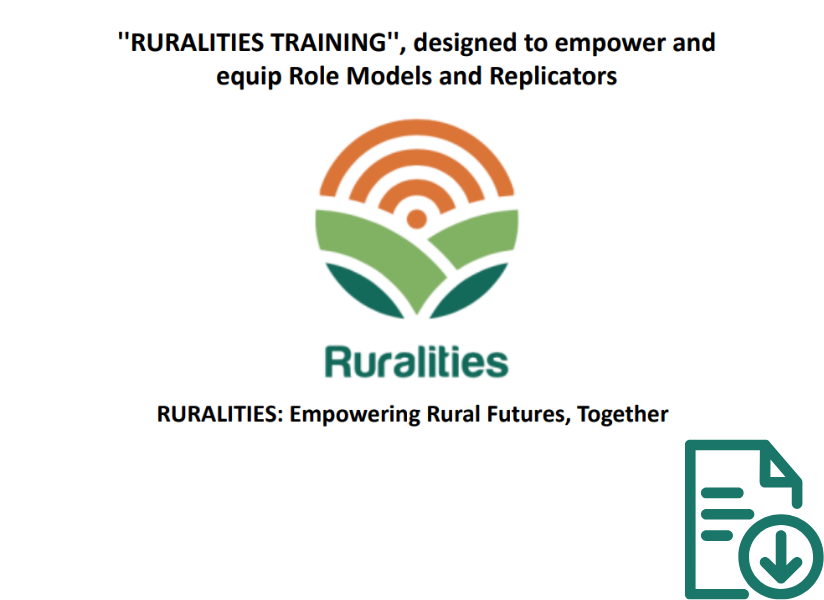 ''RURALITIES TRAINING'', designed to empower and equip Role Models and Replicators

Ruralities

RURALITIES: Empowering Rural Futures, Together